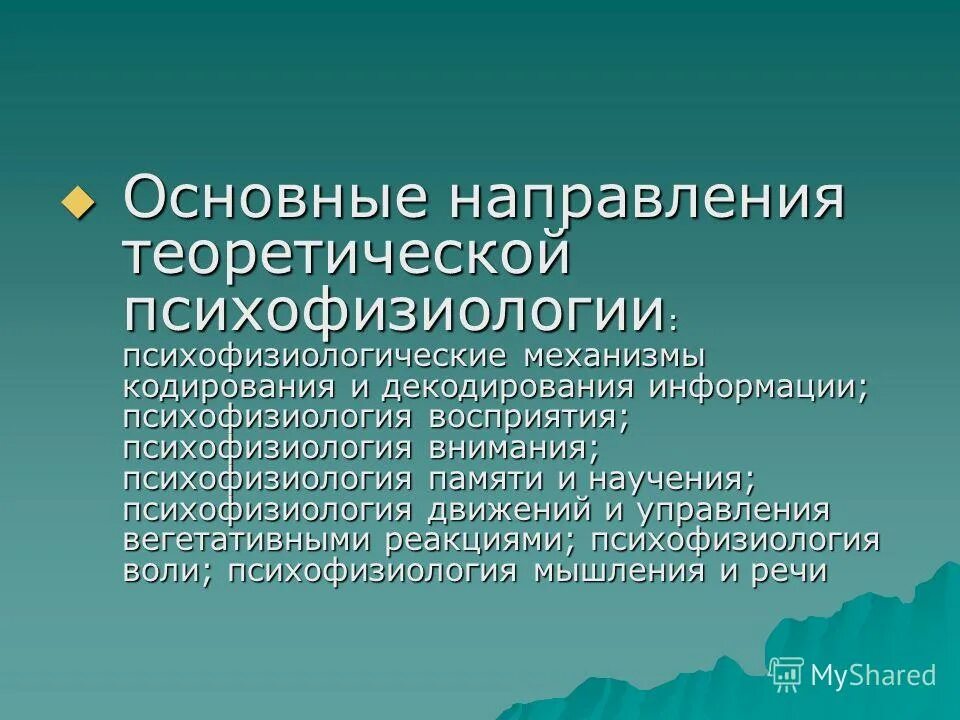 Основные направления теоретической психофизиологии: психофизиологические механизмы кодирования и декодирования информации; психофизиология восприятия; психофизиология внимания; психофизиология памяти и научения; психофизиология движений и управления вегетативными реакциями; психофизиология воли; психофизиология мышления и речи

MyShared